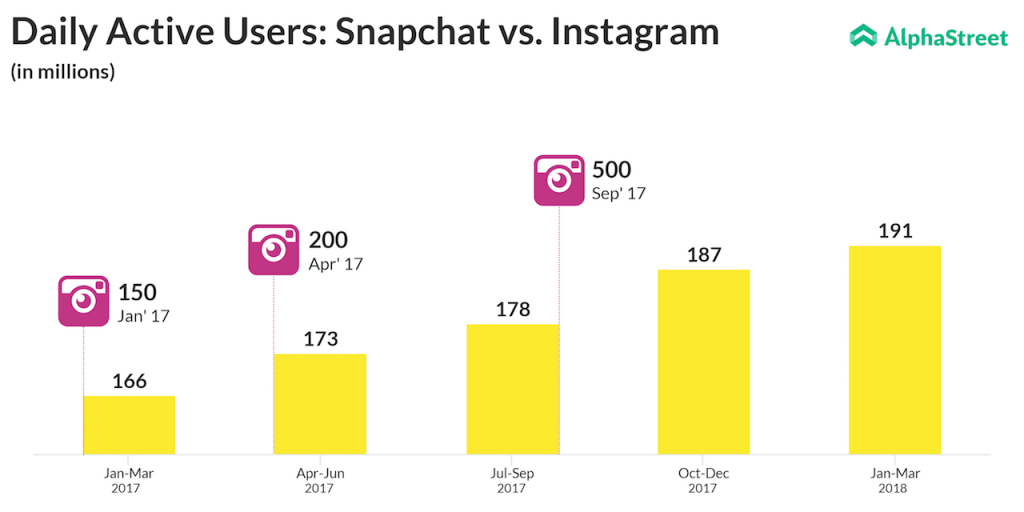 Daily Active Users: Snapchat vs. Instagram
(in millions)

AlphaStreet

150
Jan' 17

200
Apr' 17

500
Sep' 17

166

173

178

187

191

Jan-Mar
2017

Apr-Jun
2017

Jul-Sep
2017

Oct-Dec
2017

Jan-Mar
2018